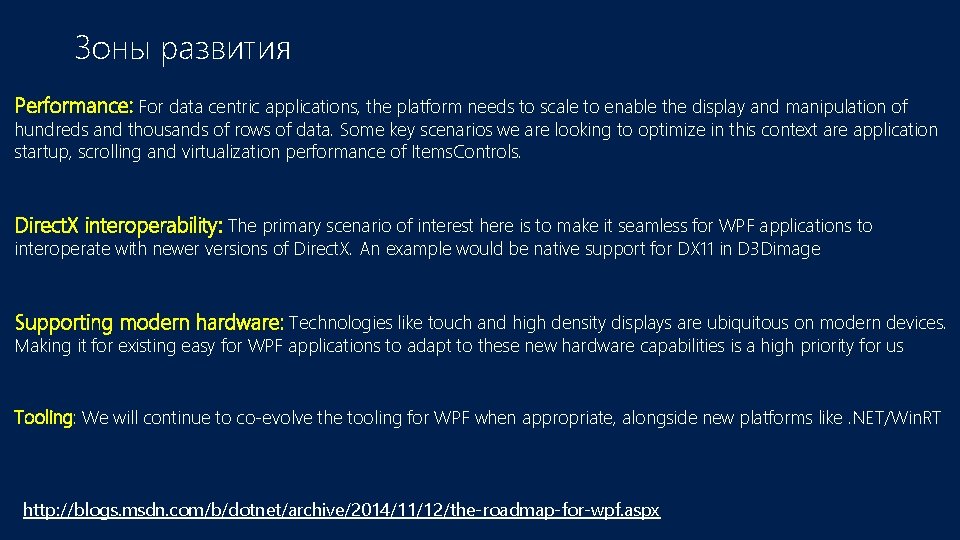 Зоны развития

Performance: For data centric applications, the platform needs to scale to enable the display and manipulation of hundreds and thousands of rows of data. Some key scenarios we are looking to optimize in this context are application startup, scrolling and virtualization performance of ItemsControls.

DirectX interoperability: The primary scenario of interest here is to make it seamless for WPF applications to interoperate with newer versions of DirectX. An example would be native support for DX11 in D3Dimage

Supporting modern hardware: Technologies like touch and high density displays are ubiquitous on modern devices. Making it for existing easy for WPF applications to adapt to these new hardware capabilities is a high priority for us

Tooling: We will continue to co-evolve the tooling for WPF when appropriate, alongside new platforms like .NET/WinRT

http://blogs.msdn.com/b/dotnet/archive/2014/11/12/the-roadmap-for-wpf.aspx